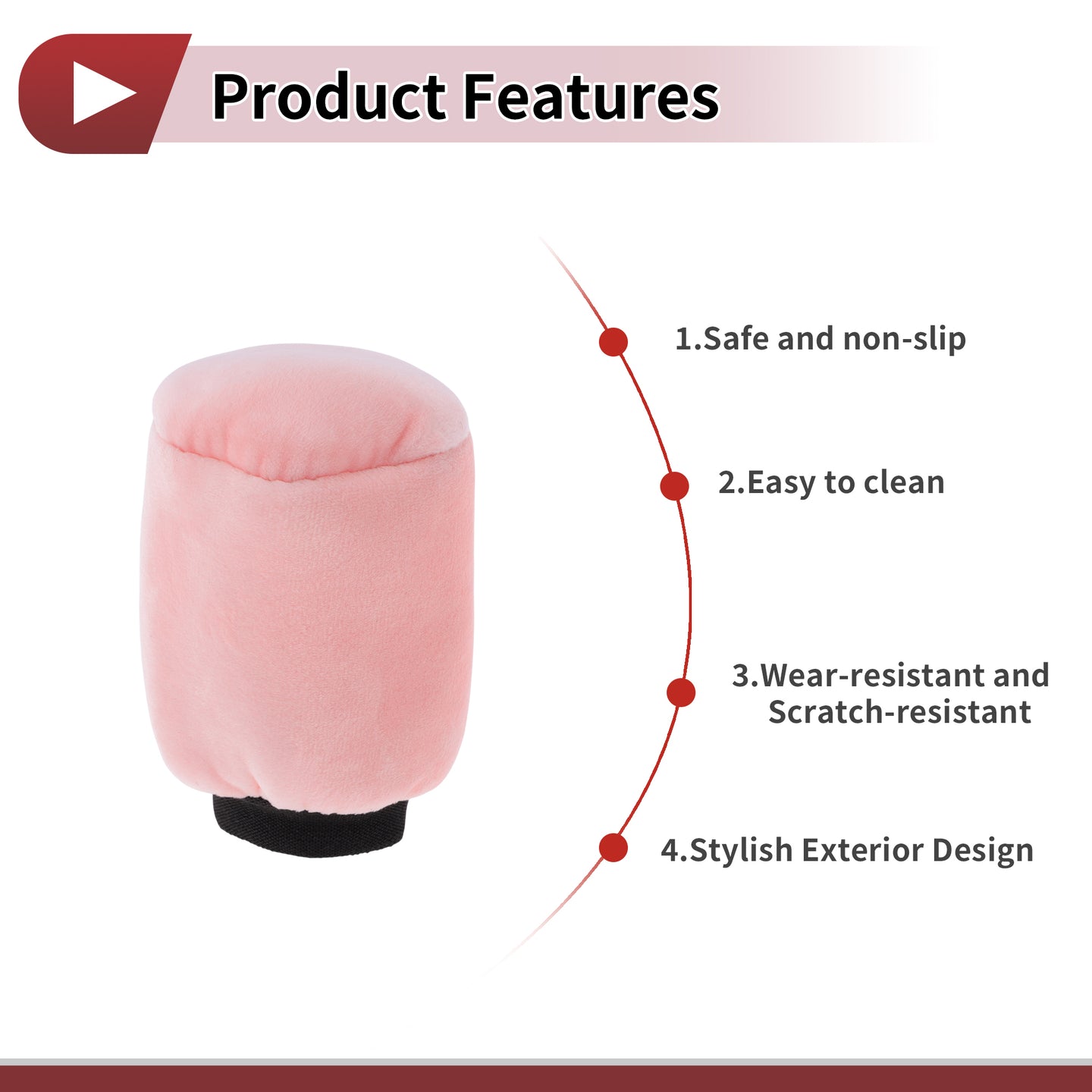 Product Features

1.Safe and non-slip

2.Easy to clean

3.Wear-resistant and Scratch-resistant

4.Stylish Exterior Design